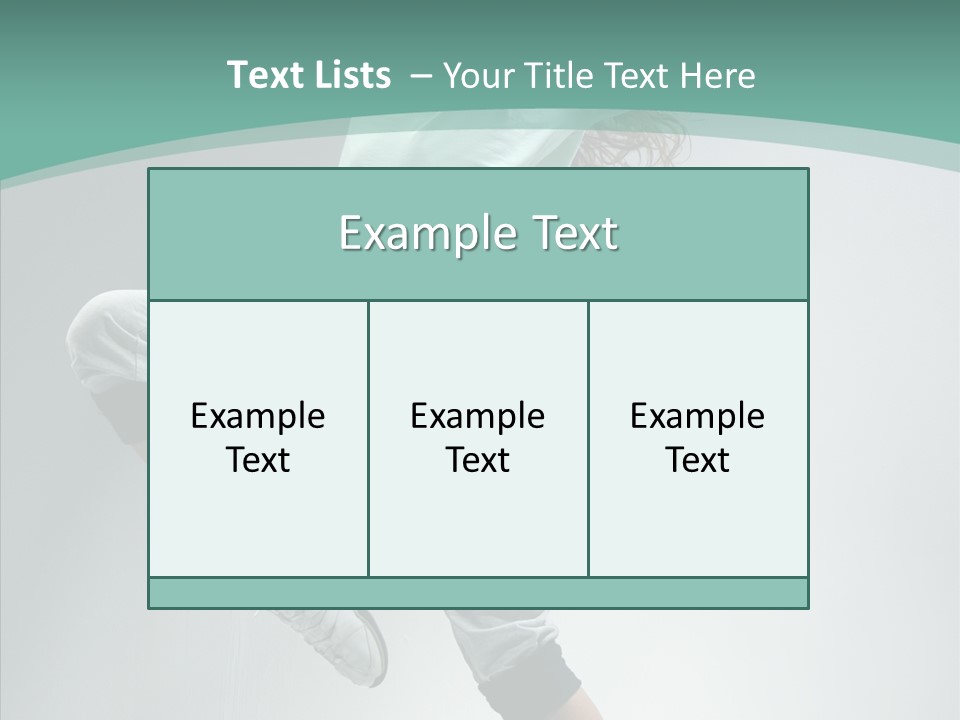 Text Lists – Your Title Text Here

Example Text

Example Text

Example Text

Example Text